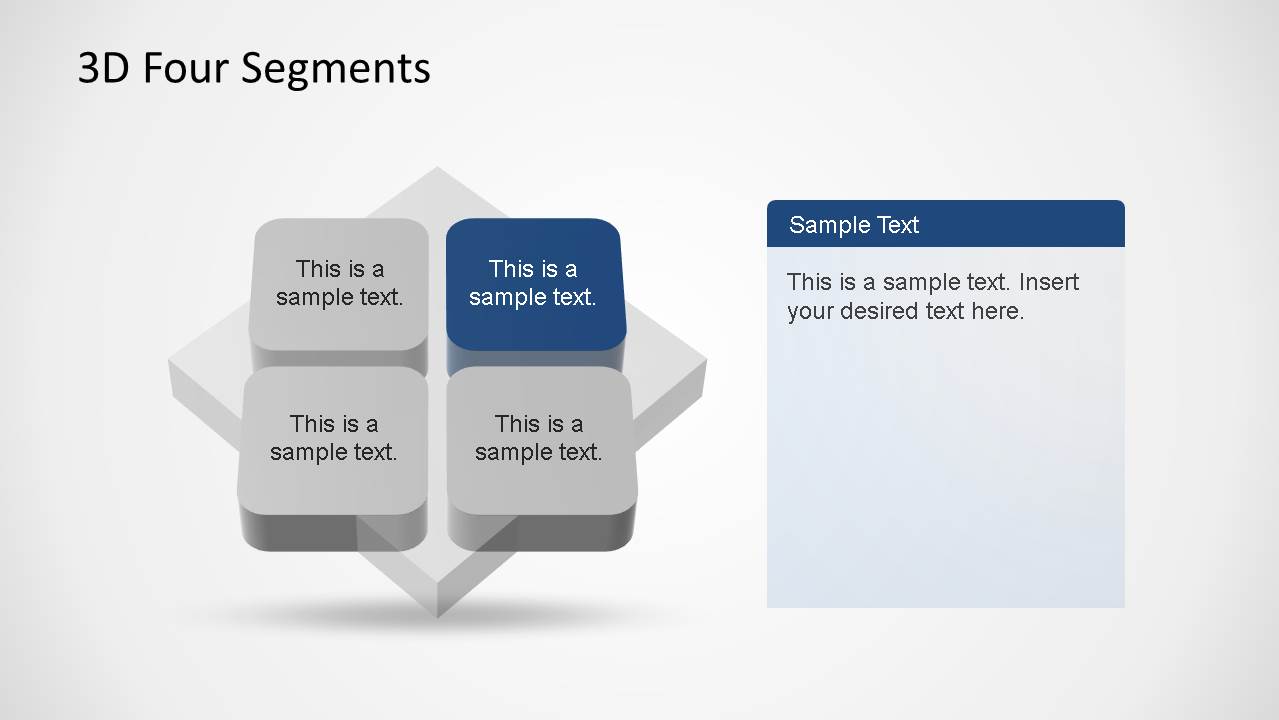 3D Four Segments

This is a sample text.

This is a sample text.

This is a sample text.

This is a sample text.

Sample Text

This is a sample text. Insert your desired text here.